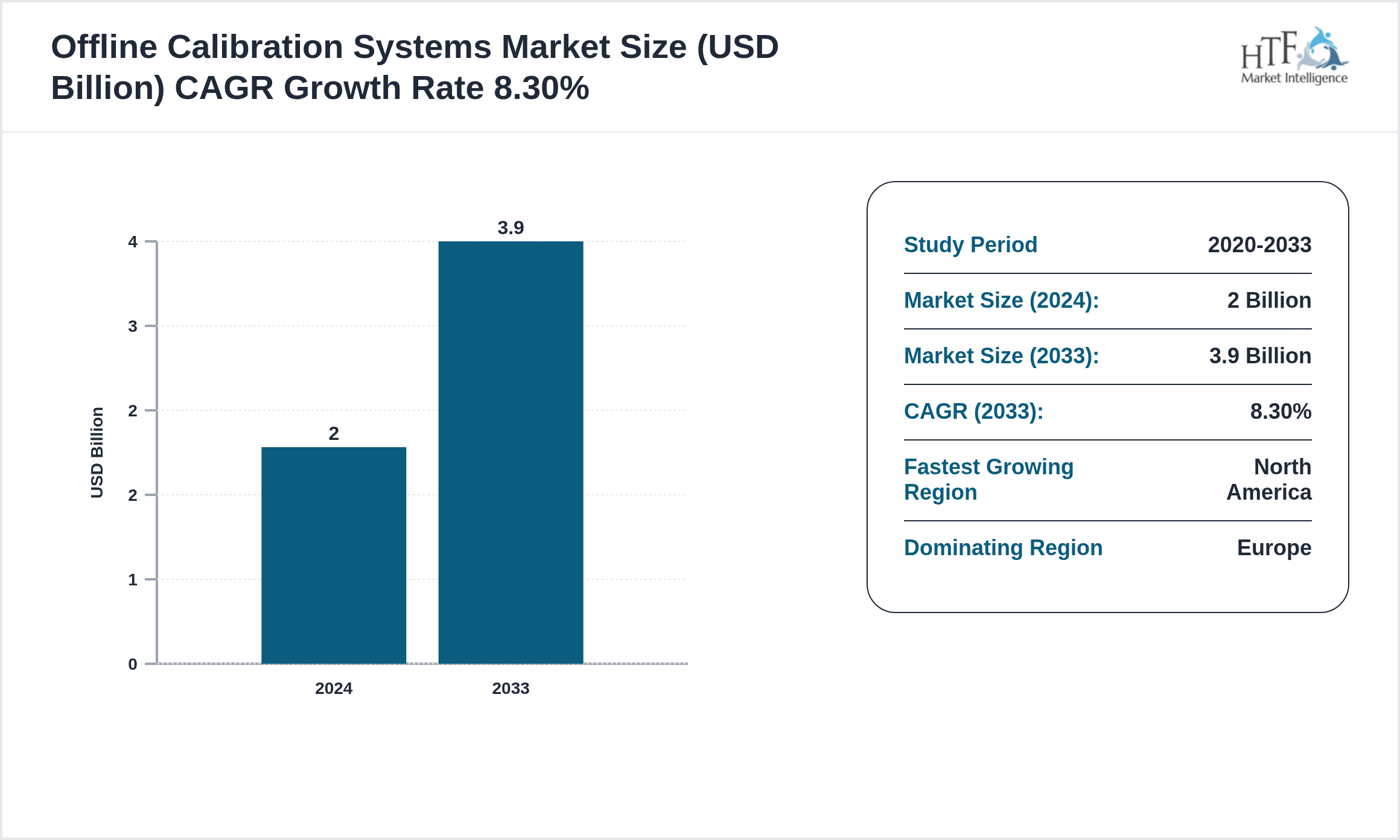 Offline Calibration Systems Market Size (USD Billion) CAGR Growth Rate 8.30%

HTF Market Intelligence

USD Billion

4
3
2
2
1
0

3.9
2

2024
2033

| Study Period | 2020-2033 |
|---|---|
| Market Size (2024): | 2 Billion |
| Market Size (2033): | 3.9 Billion |
| CAGR (2033): | 8.30% |
| Fastest Growing Region | North America |
| Dominating Region | Europe |